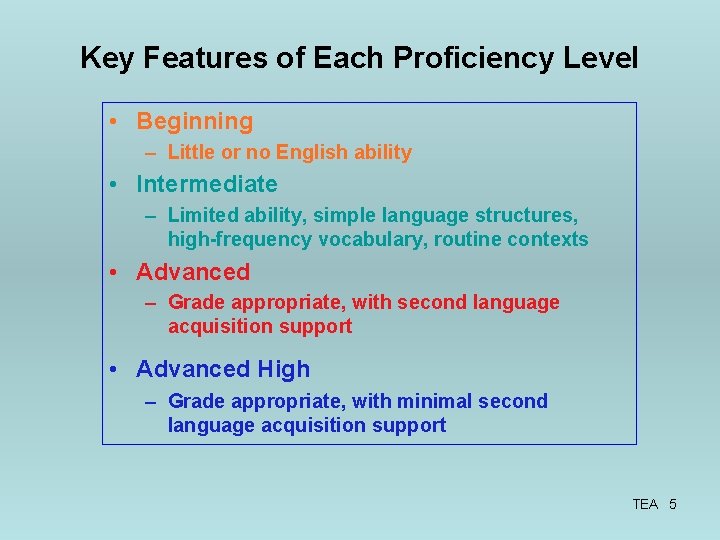 Key Features of Each Proficiency Level

• Beginning
– Little or no English ability
• Intermediate
– Limited ability, simple language structures, high-frequency vocabulary, routine contexts
• Advanced
– Grade appropriate, with second language acquisition support
• Advanced High
– Grade appropriate, with minimal second language acquisition support

TEA 5